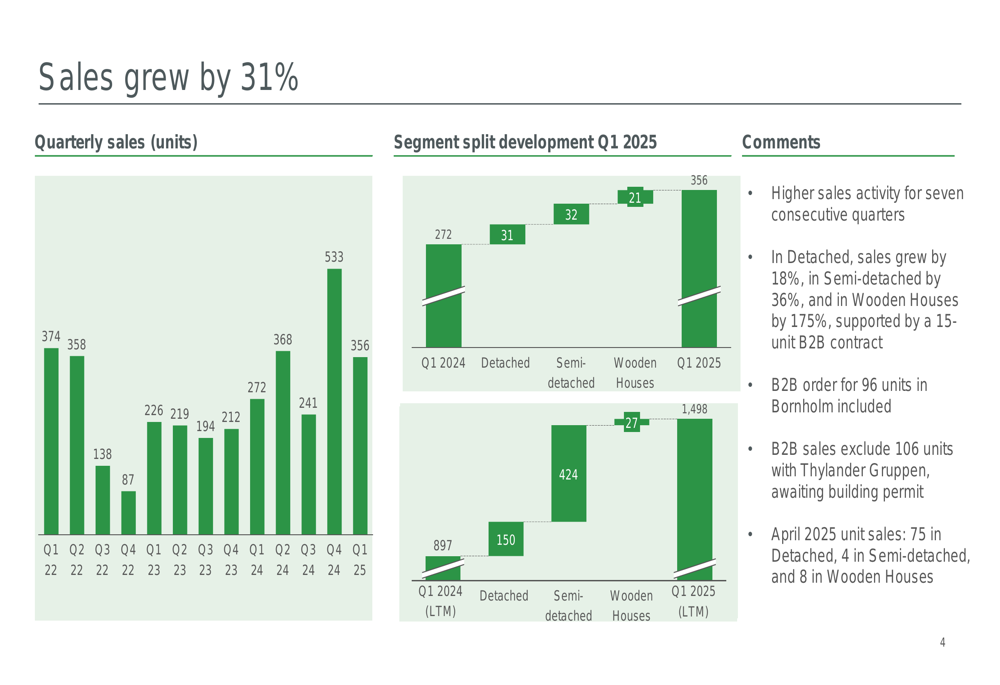 Sales grew by 31%

Quarterly sales (units)

374 358 138 87 226 219 194 212 272 368 241 533 356

Q1 22 Q2 22 Q3 22 Q4 22 Q1 23 Q2 23 Q3 23 Q4 23 Q1 24 Q2 24 Q3 24 Q4 24 Q1 25

Segment split development Q1 2025

272 31 32 21 356

Q1 2024 Detached Semi-detached Wooden Houses Q1 2025

897 150 424 27 1,498

Q1 2024 (LTM) Detached Semi-detached Wooden Houses Q1 2025 (LTM)

Comments

• Higher sales activity for seven consecutive quarters

• In Detached, sales grew by 18%, in Semi-detached by 36%, and in Wooden Houses by 175%, supported by a 15-unit B2B contract

• B2B order for 96 units in Bornholm included

• B2B sales exclude 106 units with Thylander Gruppen, awaiting building permit

• April 2025 unit sales: 75 in Detached, 4 in Semi-detached, and 8 in Wooden Houses

4